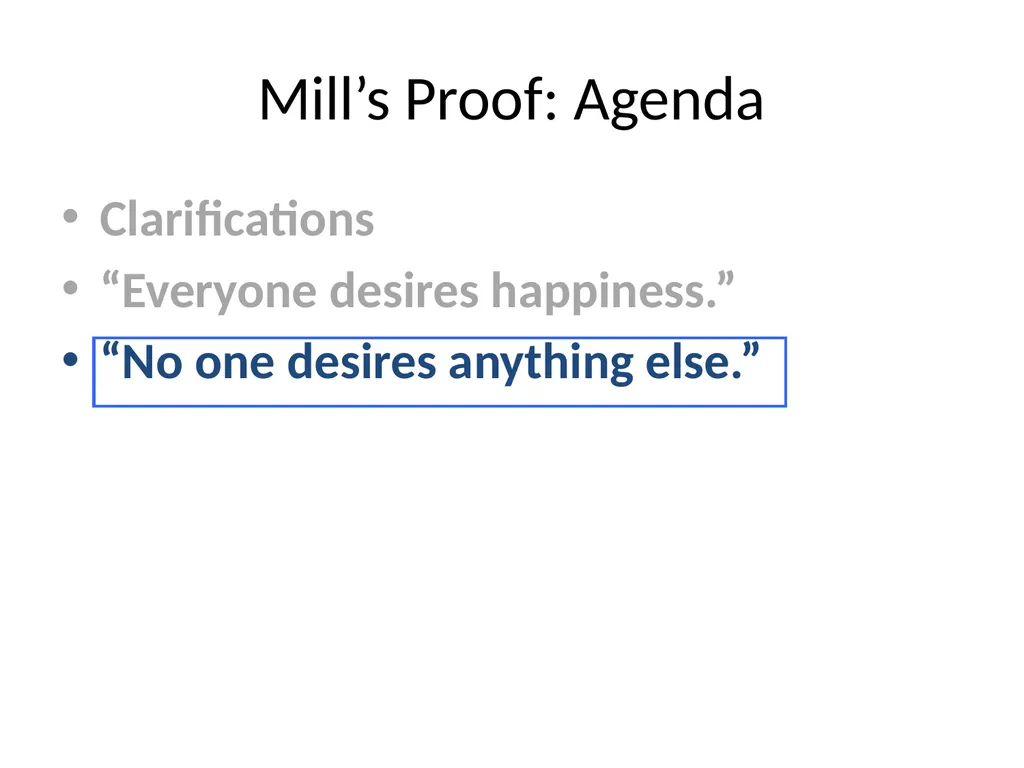 Mill’s Proof: Agenda

• Clarifications
• “Everyone desires happiness.”
• “No one desires anything else.”